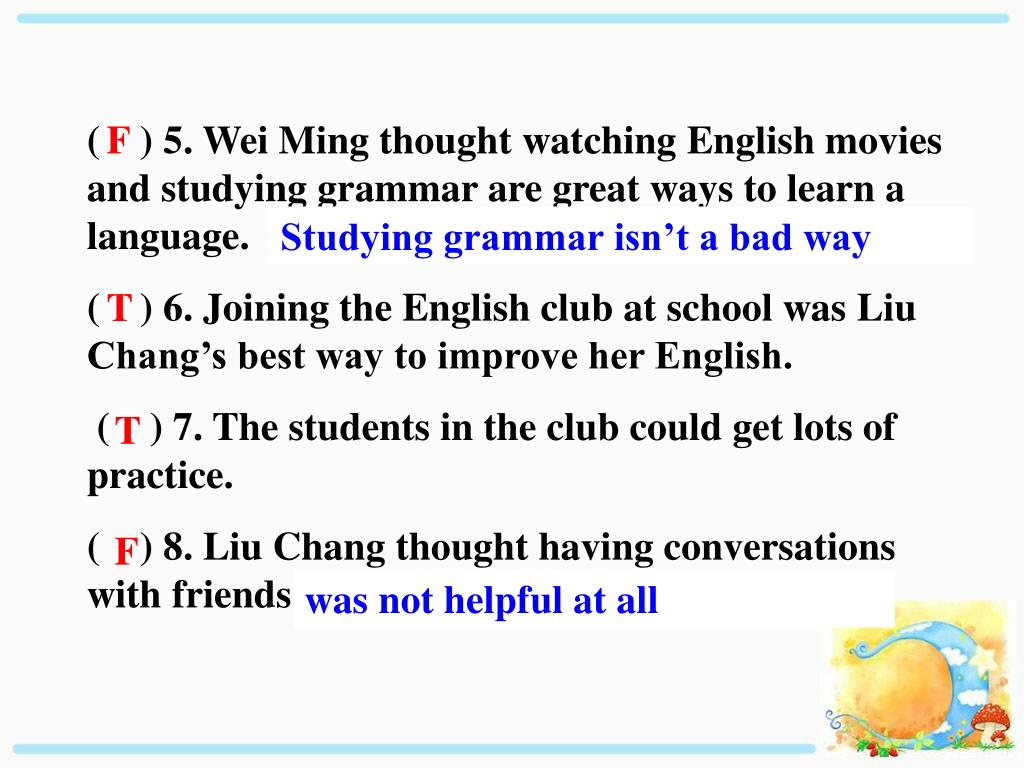 ( F ) 5. Wei Ming thought watching English movies and studying grammar are great ways to learn a language. Studying grammar isn’t a bad way

( T ) 6. Joining the English club at school was Liu Chang’s best way to improve her English.

( T ) 7. The students in the club could get lots of practice.

( F ) 8. Liu Chang thought having conversations with friends was not helpful at all